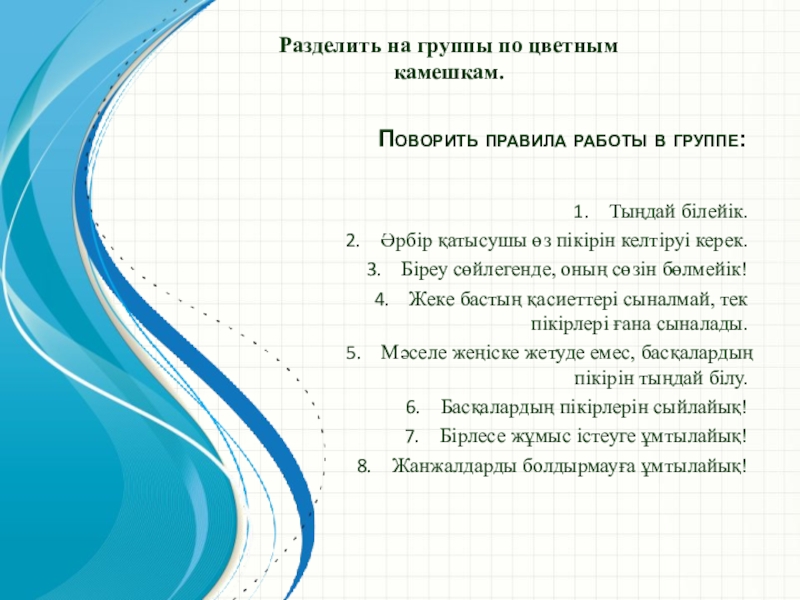 Разделить на группы по цветным камешкам.

Поворить правила работы в группе:

1. Тыңдай білейік.
2. Әрбір қатысушы өз пікірін келтіруі керек.
3. Біреу сөйлегенде, оның сөзін бөлмейік!
4. Жеке бастың қасиеттері сыналмай, тек пікірлері ғана сыналады.
5. Мәселе жеңіске жетуде емес, басқалардың пікірін тыңдай білу.
6. Басқалардың пікірлерін сыйлайық!
7. Бірлесе жұмыс істеуге ұмтылайық!
8. Жанжалдарды болдырмауға ұмтылайық!